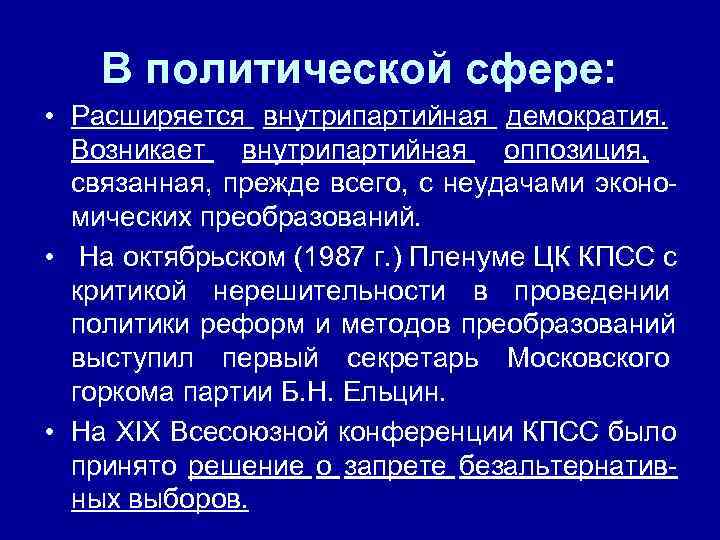 В политической сфере:

• Расширяется внутрипартийная демократия. Возникает внутрипартийная оппозиция, связанная, прежде всего, с неудачами экономических преобразований.

• На октябрьском (1987 г.) Пленуме ЦК КПСС с критикой нерешительности в проведении политики реформ и методов преобразований выступил первый секретарь Московского горкома партии Б.Н. Ельцин.

• На XIX Всесоюзной конференции КПСС было принято решение о запрете безальтернативных выборов.